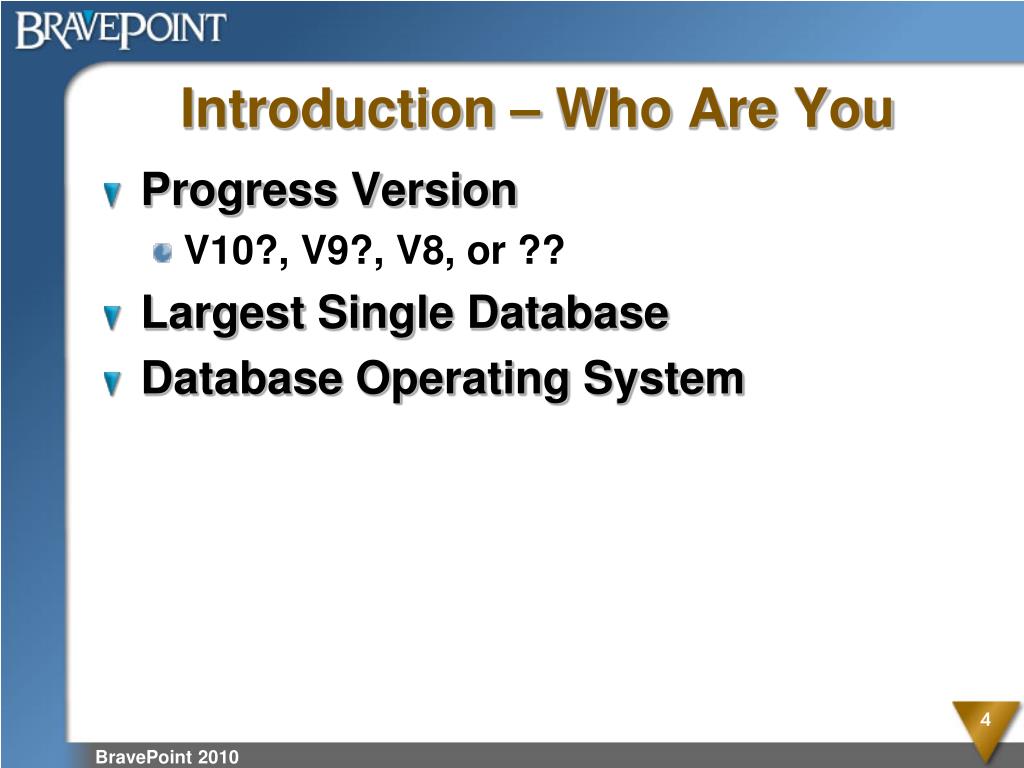 BRAVEPOINT

Introduction – Who Are You

Progress Version

V10?, V9?, V8, or ??

Largest Single Database

Database Operating System

4

BravePoint 2010